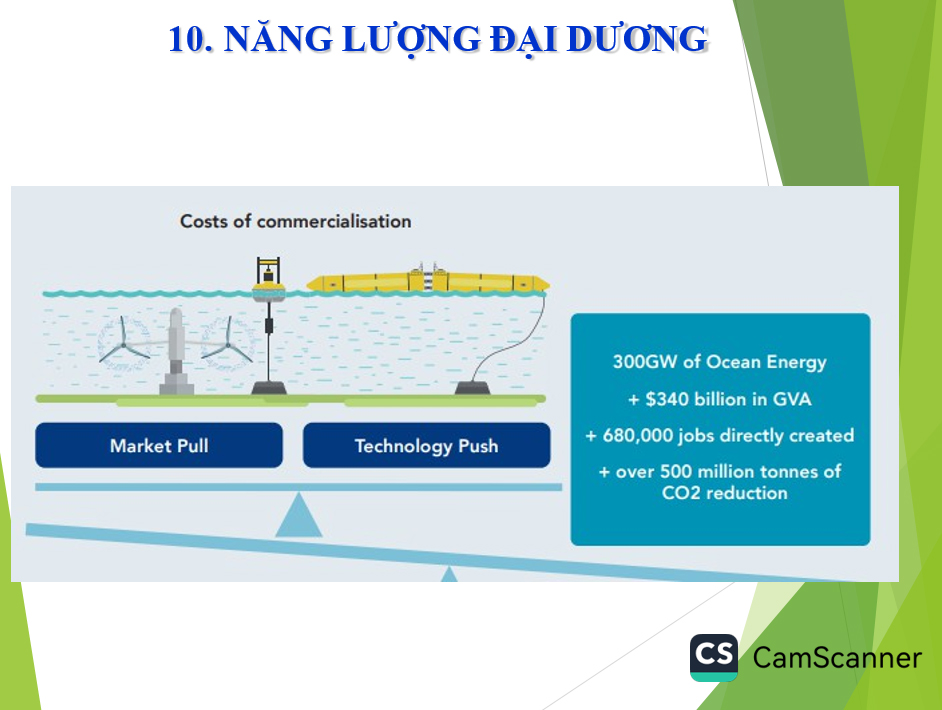 10. NĂNG LƯỢNG ĐẠI DƯƠNG

Costs of commercialisation

Market Pull

Technology Push

300GW of Ocean Energy

+ $340 billion in GVA

+ 680,000 jobs directly created

+ over 500 million tonnes of CO2 reduction

CS CamScanner